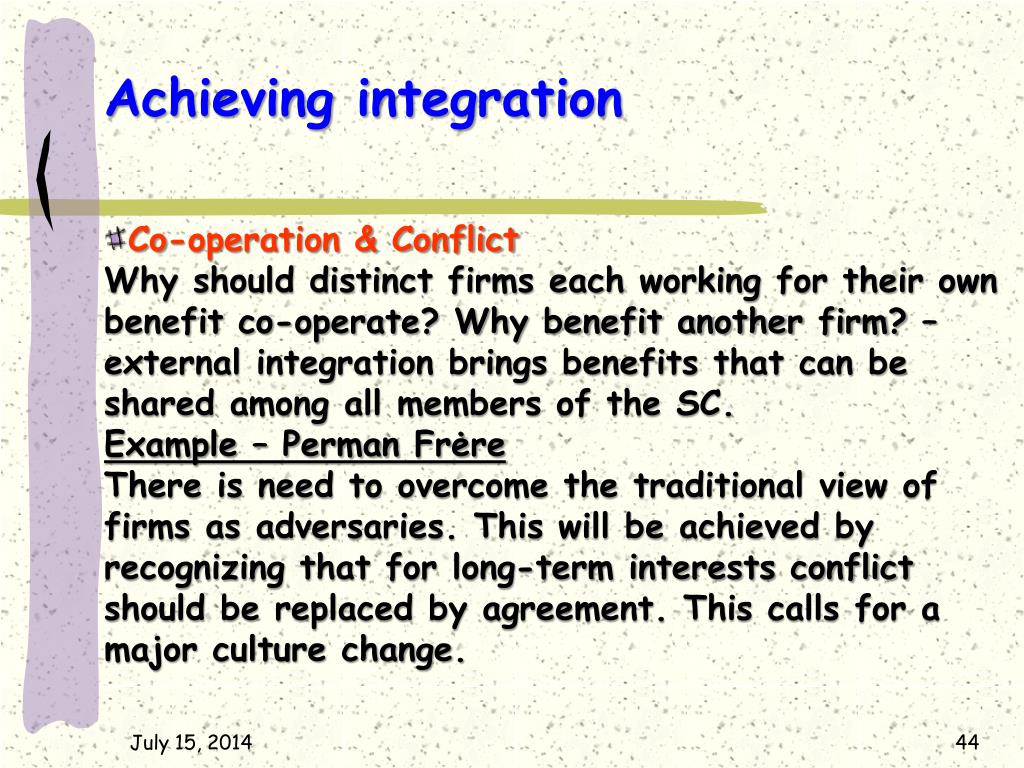 Achieving integration

Co-operation & Conflict
Why should distinct firms each working for their own benefit co-operate? Why benefit another firm? – external integration brings benefits that can be shared among all members of the SC.
Example – Perman Frère
There is need to overcome the traditional view of firms as adversaries. This will be achieved by recognizing that for long-term interests conflict should be replaced by agreement. This calls for a major culture change.

July 15, 2014

44